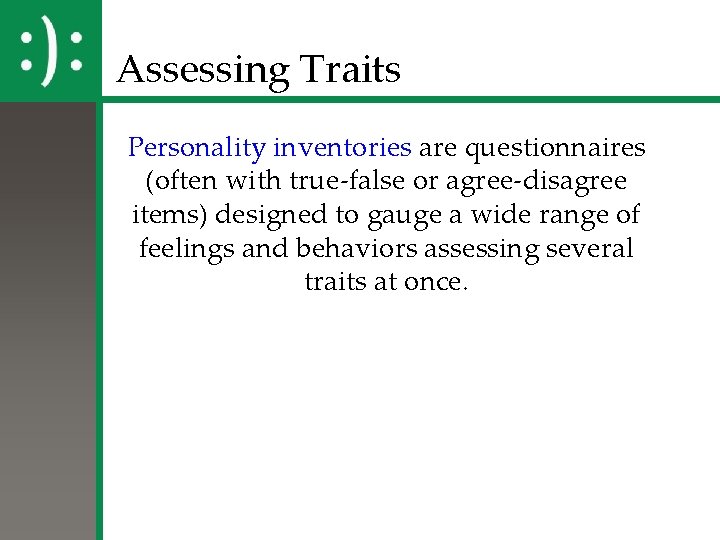 :):

Assessing Traits

Personality inventories are questionnaires (often with true-false or agree-disagree items) designed to gauge a wide range of feelings and behaviors assessing several traits at once.